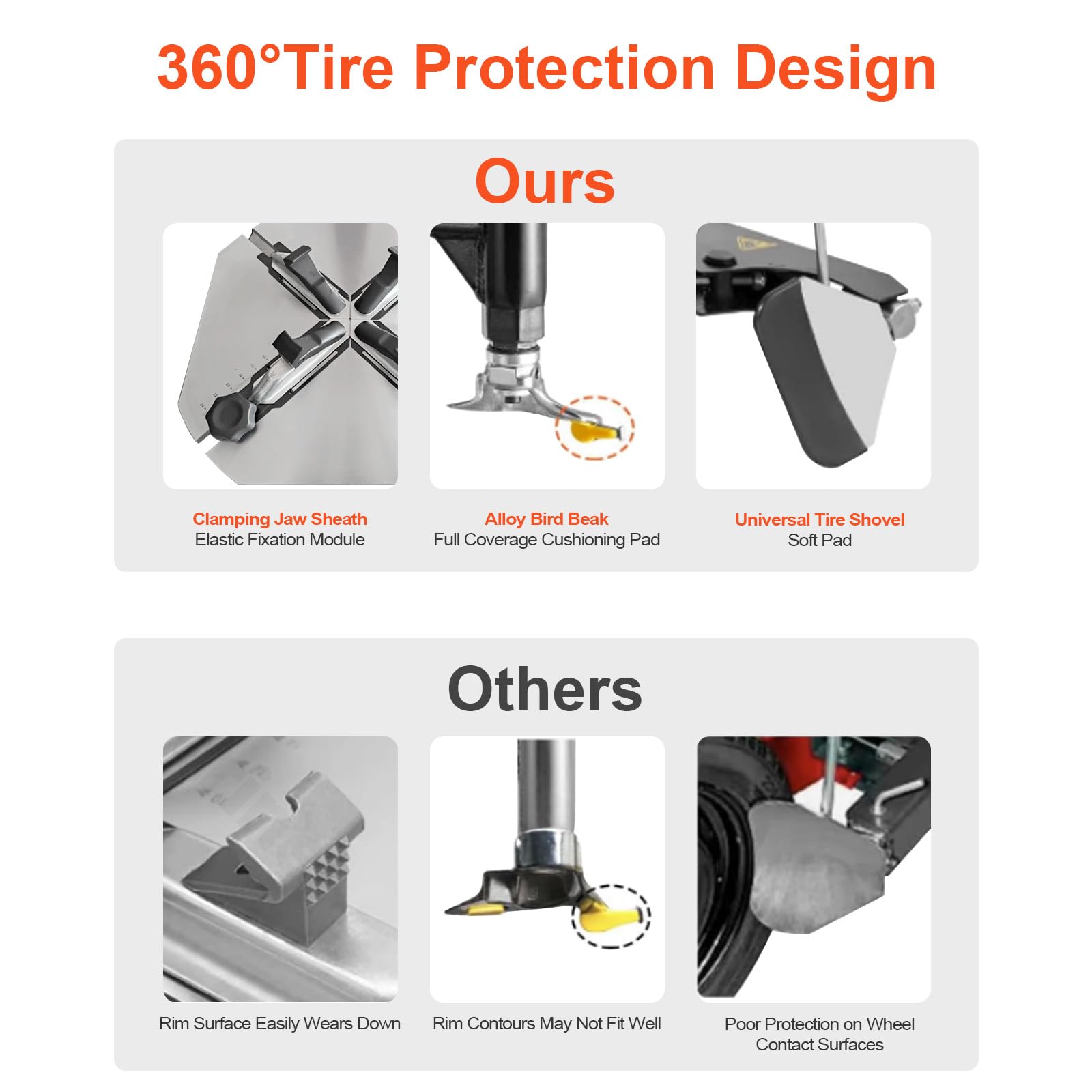 360°Tire Protection Design

Ours

Clamping Jaw Sheath
Elastic Fixation Module

Alloy Bird Beak
Full Coverage Cushioning Pad

Universal Tire Shovel
Soft Pad

Others

Rim Surface Easily Wears Down

Rim Contours May Not Fit Well

Poor Protection on Wheel Contact Surfaces